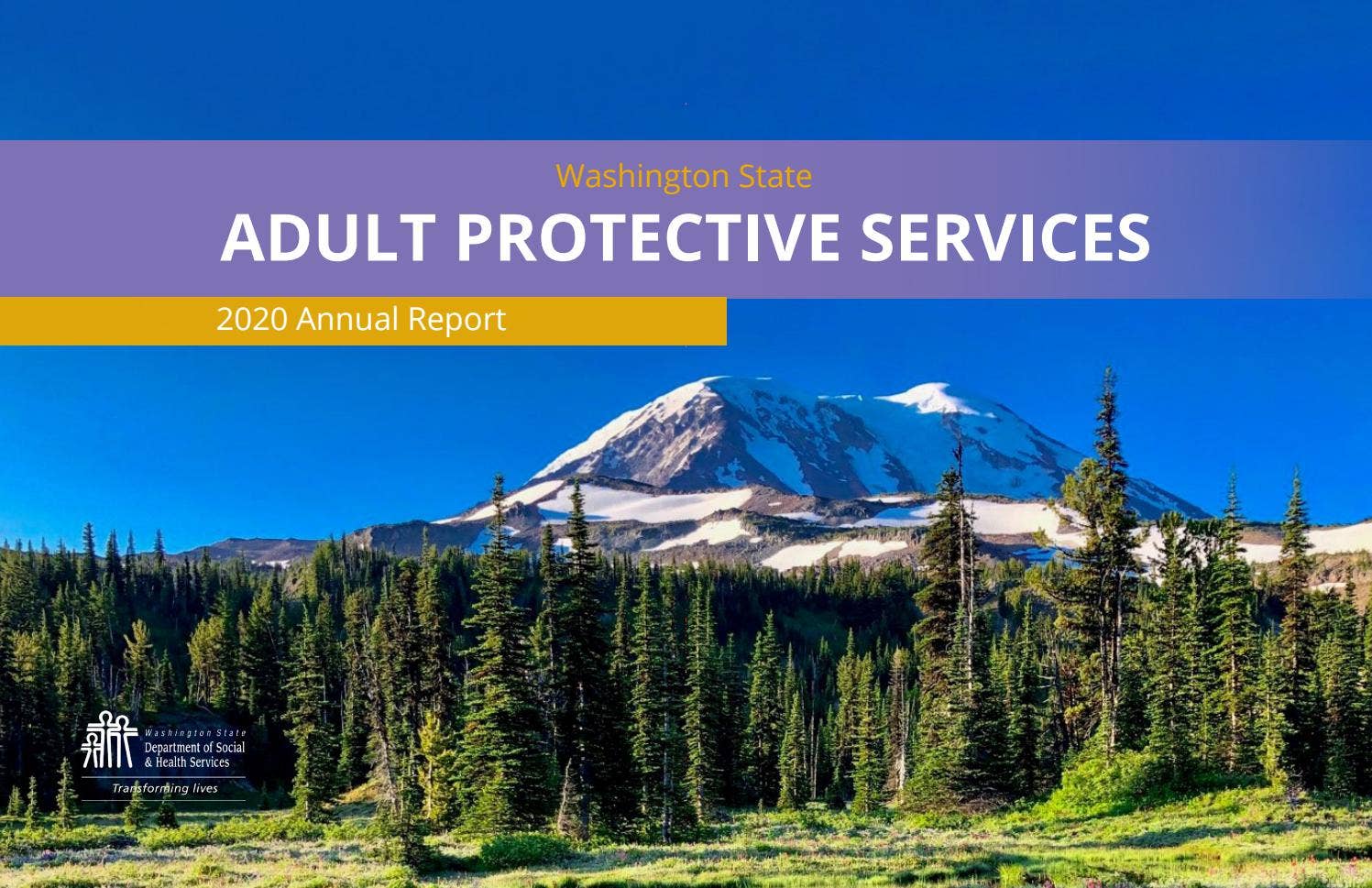 Washington State
ADULT PROTECTIVE SERVICES

2020 Annual Report

Washington State
Department of Social
& Health Services

Transforming lives